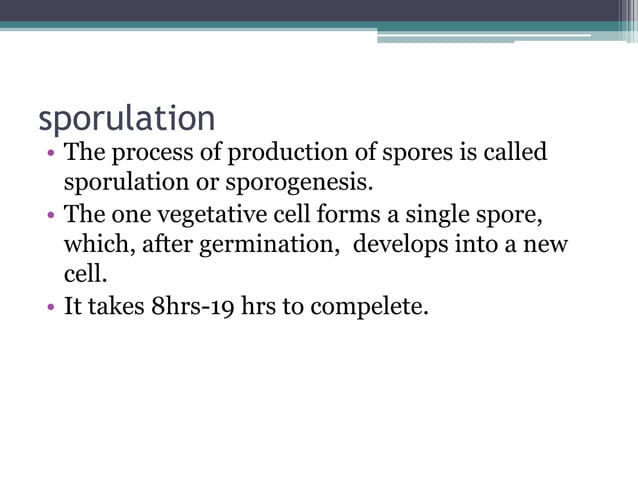 sporulation

• The process of production of spores is called sporulation or sporogenesis.
• The one vegetative cell forms a single spore, which, after germination, develops into a new cell.
• It takes 8hrs-19 hrs to compelete.